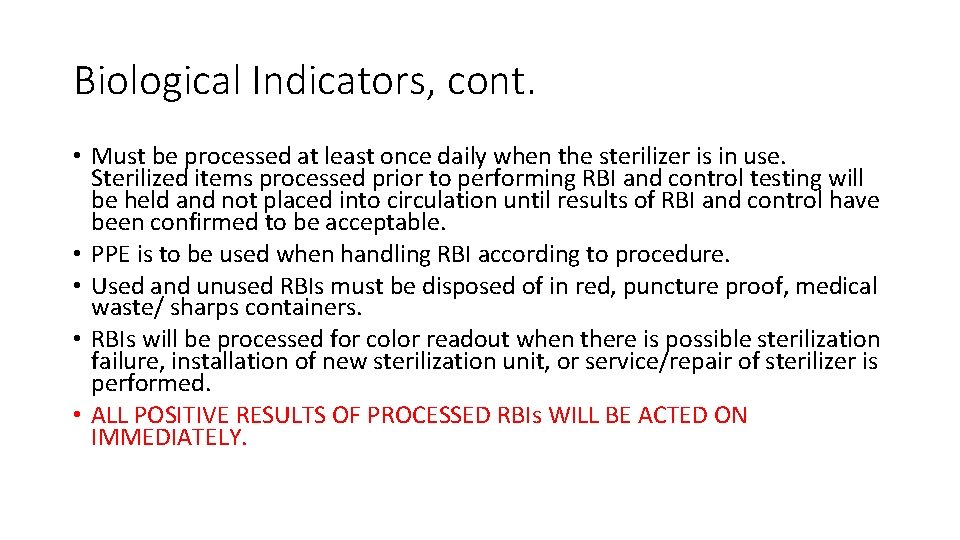 Biological Indicators, cont.

• Must be processed at least once daily when the sterilizer is in use. Sterilized items processed prior to performing RBI and control testing will be held and not placed into circulation until results of RBI and control have been confirmed to be acceptable.
• PPE is to be used when handling RBI according to procedure.
• Used and unused RBIs must be disposed of in red, puncture proof, medical waste/ sharps containers.
• RBIs will be processed for color readout when there is possible sterilization failure, installation of new sterilization unit, or service/repair of sterilizer is performed.
• ALL POSITIVE RESULTS OF PROCESSED RBIs WILL BE ACTED ON IMMEDIATELY.